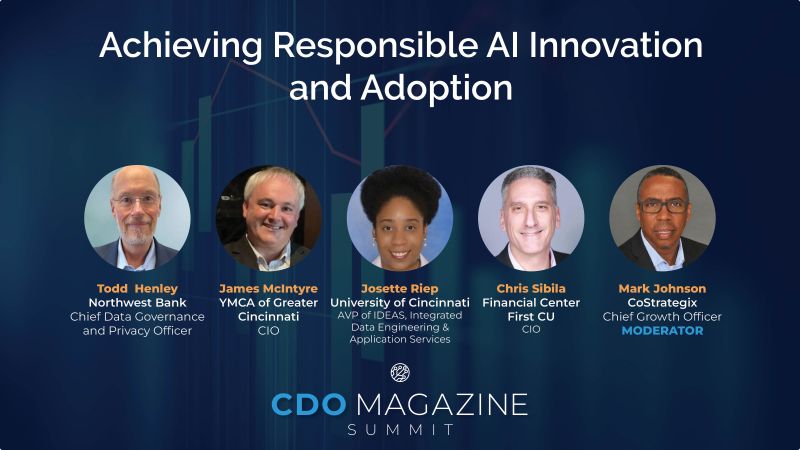 Achieving Responsible AI Innovation and Adoption

Todd Henley
Northwest Bank
Chief Data Governance and Privacy Officer

James McIntyre
YMCA of Greater Cincinnati
CIO

Josette Riep
University of Cincinnati
AVP of IDEAS, Integrated Data Engineering & Application Services

Chris Sibila
Financial Center First CU
CIO

Mark Johnson
CoStrategix
Chief Growth Officer
MODERATOR

CDO MAGAZINE
SUMMIT